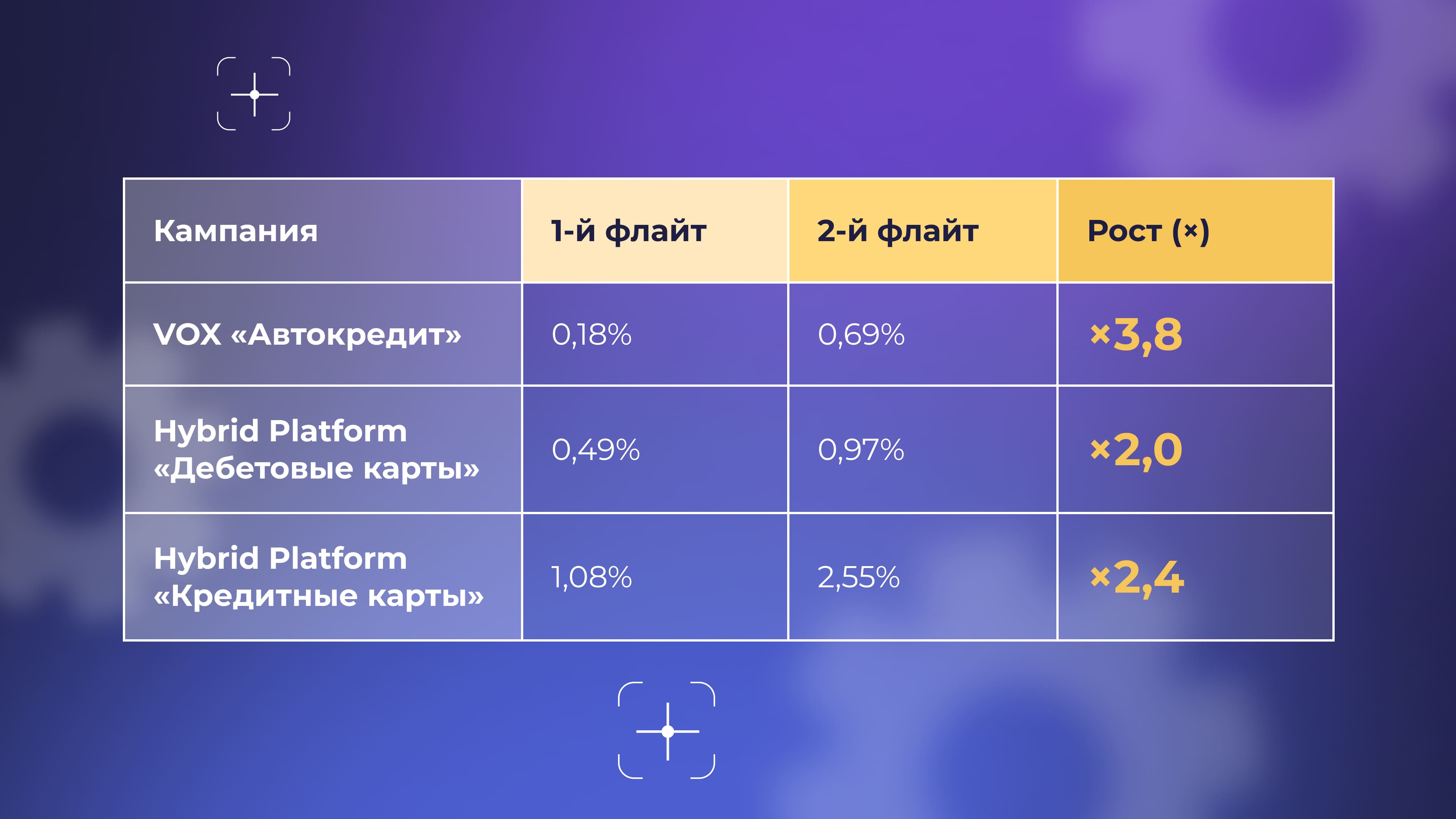 | Кампания | 1-й флайт | 2-й флайт | Рост (×) |
|---|---|---|---|
| VOX «Автокредит» | 0,18% | 0,69% | ×3,8 |
| Hybrid Platform «Дебетовые карты» | 0,49% | 0,97% | ×2,0 |
| Hybrid Platform «Кредитные карты» | 1,08% | 2,55% | ×2,4 |